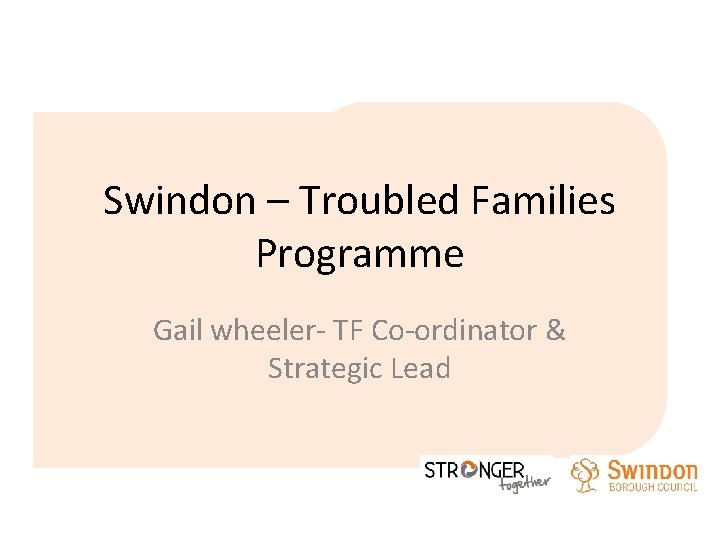 Swindon – Troubled Families Programme

Gail wheeler- TF Co-ordinator & Strategic Lead

STRONGER together

Swindon BOROUGH COUNCIL